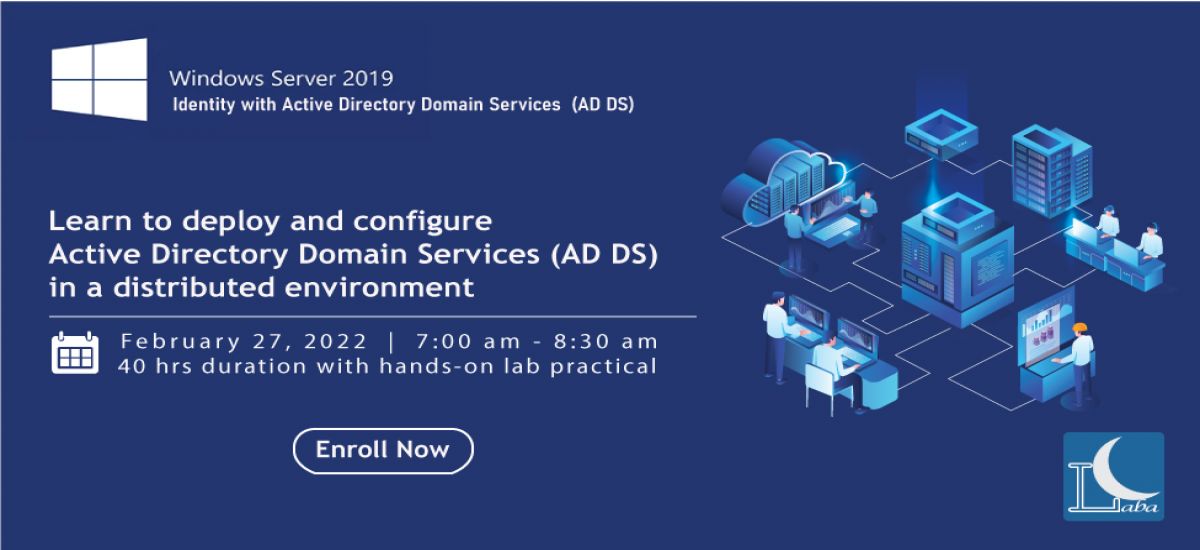 Windows Server 2019
Identity with Active Directory Domain Services (AD DS)

Learn to deploy and configure Active Directory Domain Services (AD DS) in a distributed environment

February 27, 2022 | 7:00 am - 8:30 am
40 hrs duration with hands-on lab practical

Enroll Now

Laba